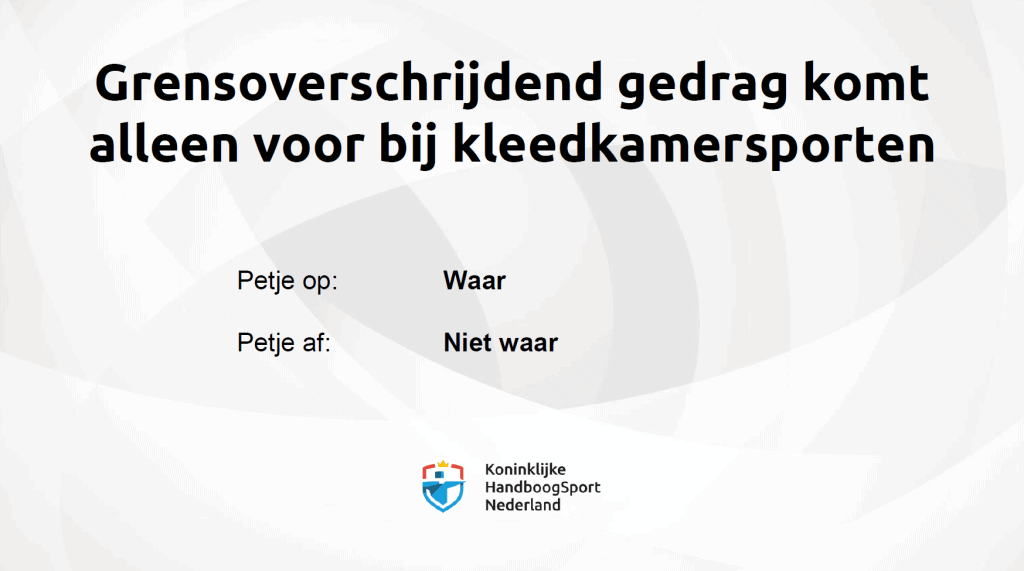 Grensoverschrijdend gedrag komt alleen voor bij kleedkamersporten

Petje op: Waar

Petje af: Niet waar

Koninklijke HandboogSport Nederland